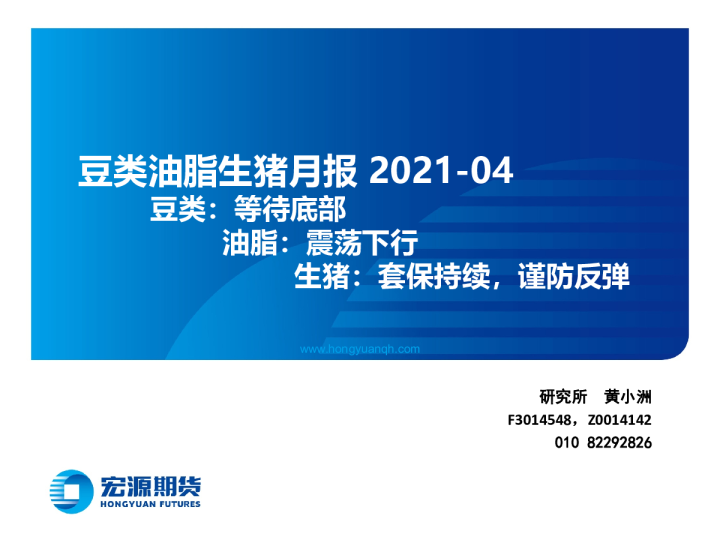 豆类油脂生猪月报 2021-04
豆类：等待底部
油脂：震荡下行
生猪：套保持续，谨防反弹

www.hongyuanqh.com

研究所　黄小洲
F3014548，Z0014142
010 82292826

宏源期货
HONGYUAN FUTURES